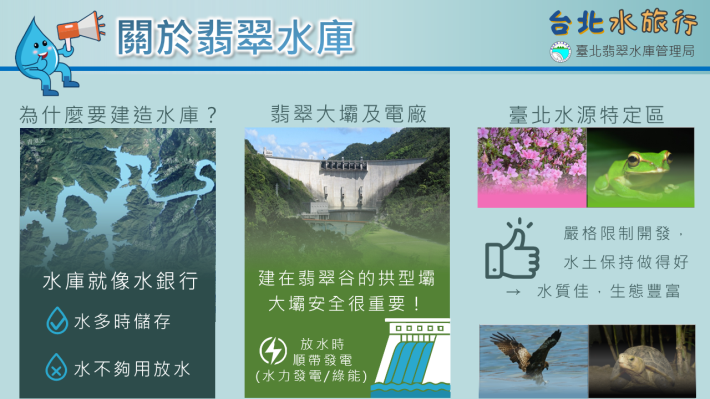 關於翡翠水庫

台北水旅行

臺北翡翠水庫管理局

為什麼要建造水庫？

水庫就像水銀行

水多時儲存

水不夠用放水

翡翠大壩及電廠

建在翡翠谷的拱型壩

大壩安全很重要！

放水時
順帶發電
(水力發電/綠能)

臺北水源特定區

嚴格限制開發，
水土保持做得好
→ 水質佳，生態豐富